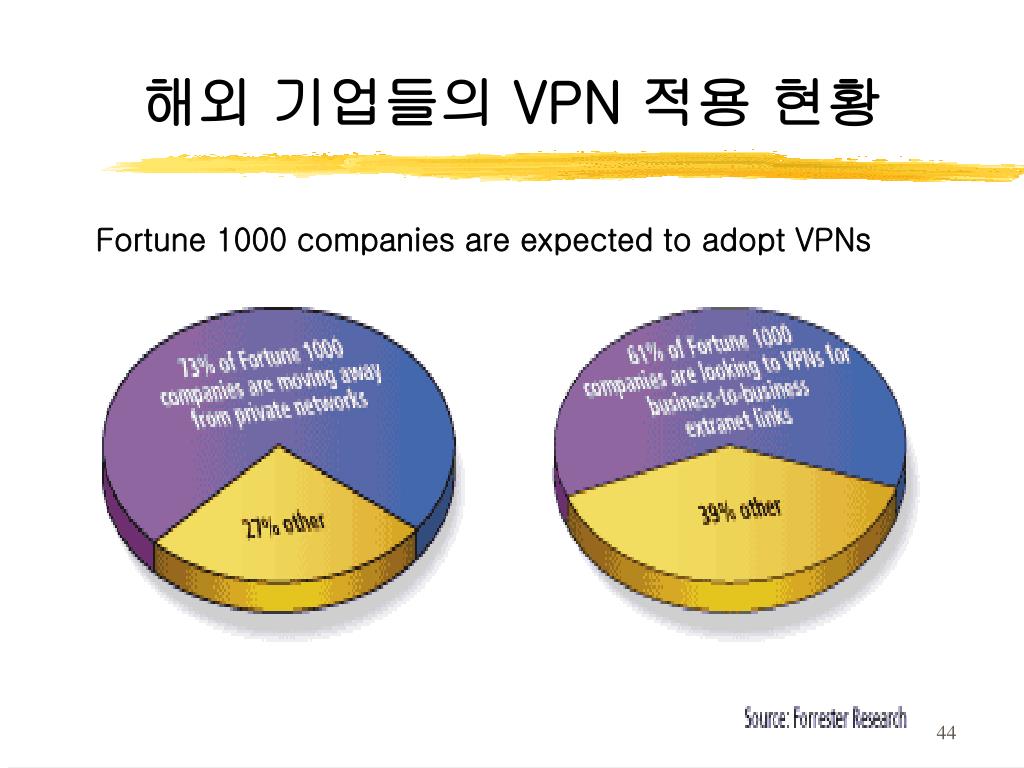 해외 기업들의 VPN 적용 현황

Fortune 1000 companies are expected to adopt VPNs

73% of Fortune 1000 companies are moving away from private networks

27% other

61% of Fortune 1000 companies are looking to VPNs for business-to-business extranet links

39% other

Source: Forrester Research

44